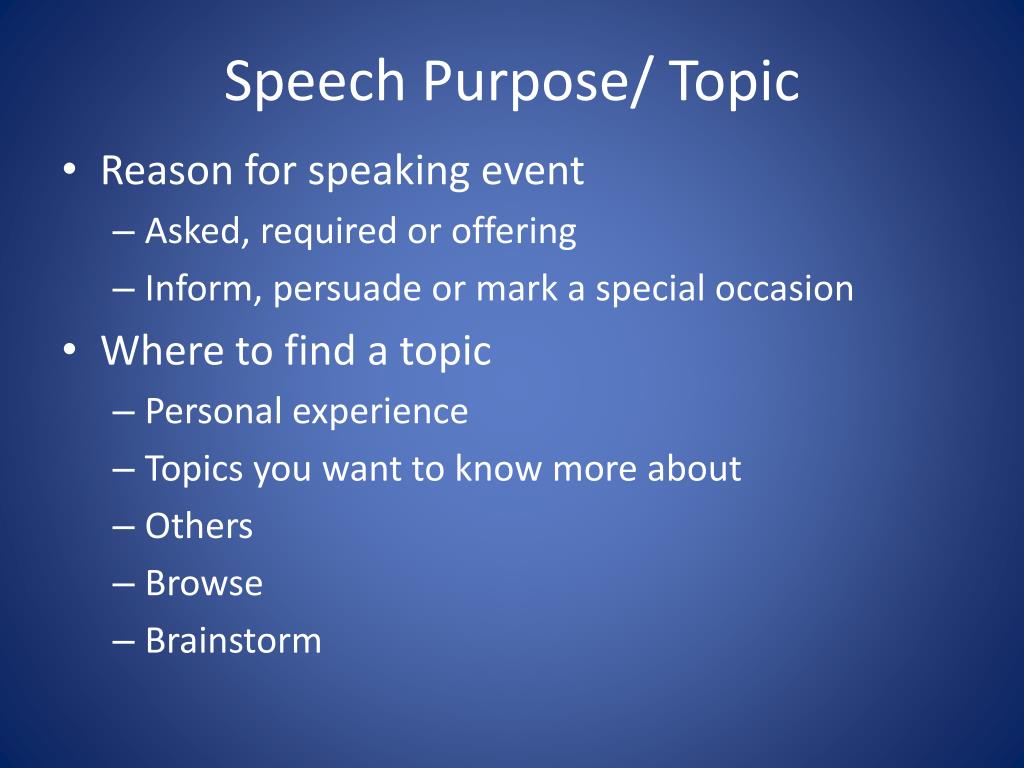 Speech Purpose/ Topic

• Reason for speaking event
– Asked, required or offering
– Inform, persuade or mark a special occasion
• Where to find a topic
– Personal experience
– Topics you want to know more about
– Others
– Browse
– Brainstorm